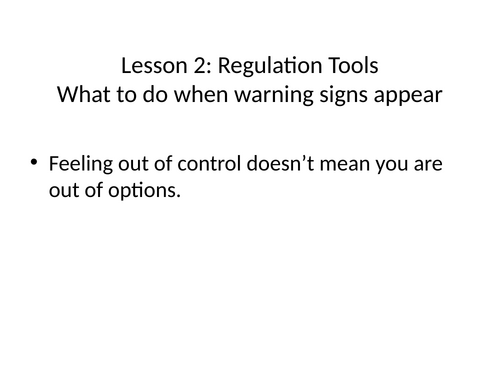 Lesson 2: Regulation Tools
What to do when warning signs appear

• Feeling out of control doesn’t mean you are out of options.